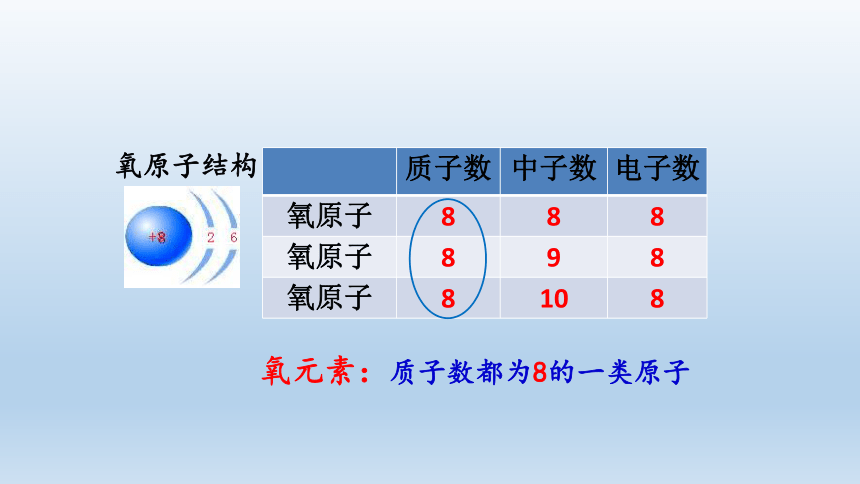 氧原子结构

+8 2 6

|  | 质子数 | 中子数 | 电子数 |
|---|---|---|---|
| 氧原子 | 8 | 8 | 8 |
| 氧原子 | 8 | 9 | 8 |
| 氧原子 | 8 | 10 | 8 |

氧元素：质子数都为8的一类原子